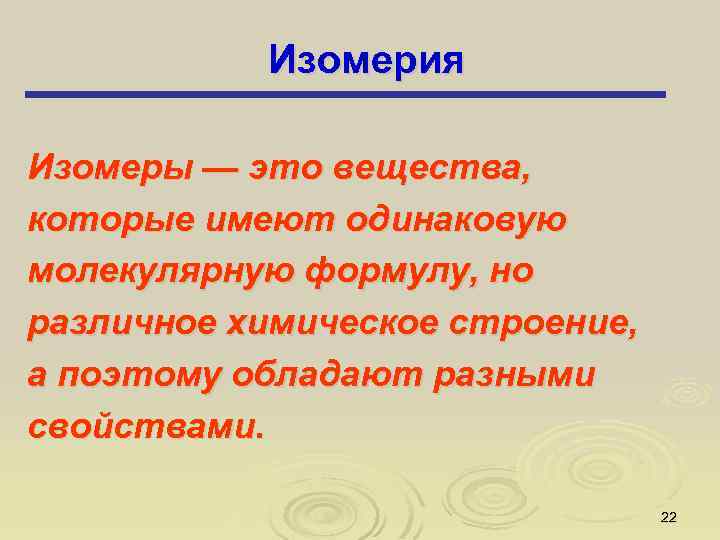 Изомерия

Изомеры — это вещества, которые имеют одинаковую молекулярную формулу, но различное химическое строение, а поэтому обладают разными свойствами.

22